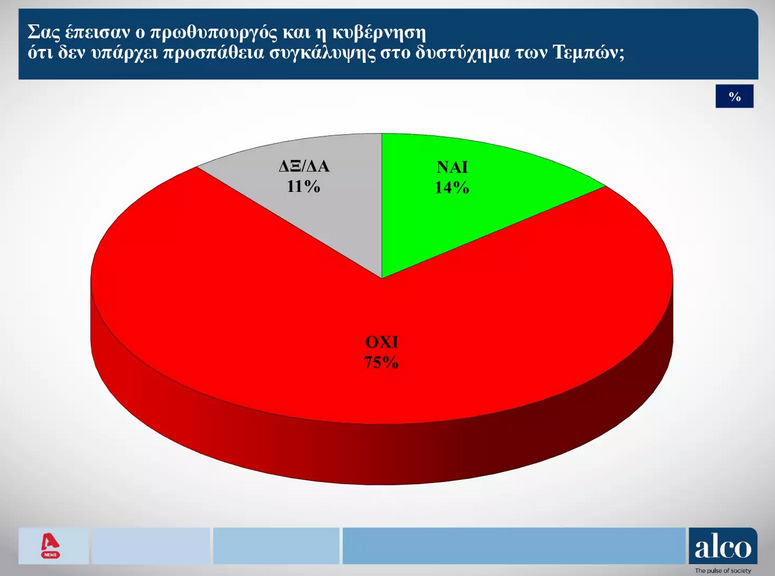 Σας έπεισαν ο πρωθυπουργός και η κυβέρνηση ότι δεν υπάρχει προσπάθεια συγκάλυψης στο δυστύχημα των Τεμπών;

%

ΔΞ/ΔΑ 11%

ΝΑΙ 14%

ΟΧΙ 75%

NEWS

alco
The pulse of society